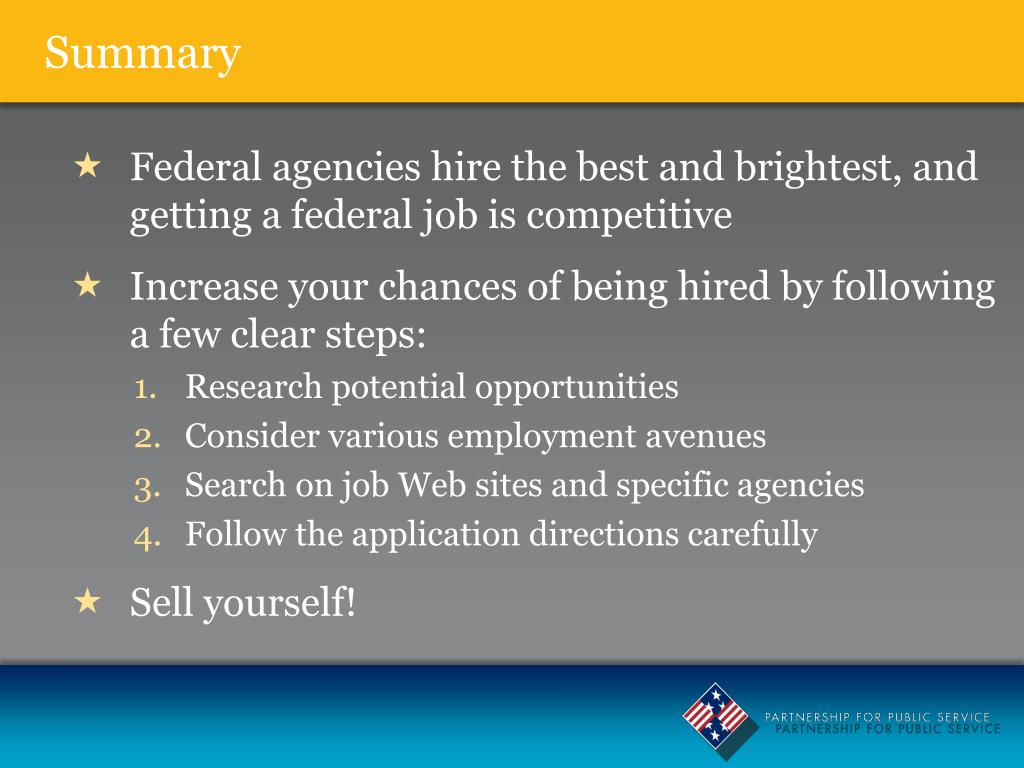 Summary

★ Federal agencies hire the best and brightest, and getting a federal job is competitive

★ Increase your chances of being hired by following a few clear steps:

1. Research potential opportunities
2. Consider various employment avenues
3. Search on job Web sites and specific agencies
4. Follow the application directions carefully

★ Sell yourself!

PARTNERSHIP FOR PUBLIC SERVICE
PARTNERSHIP FOR PUBLIC SERVICE